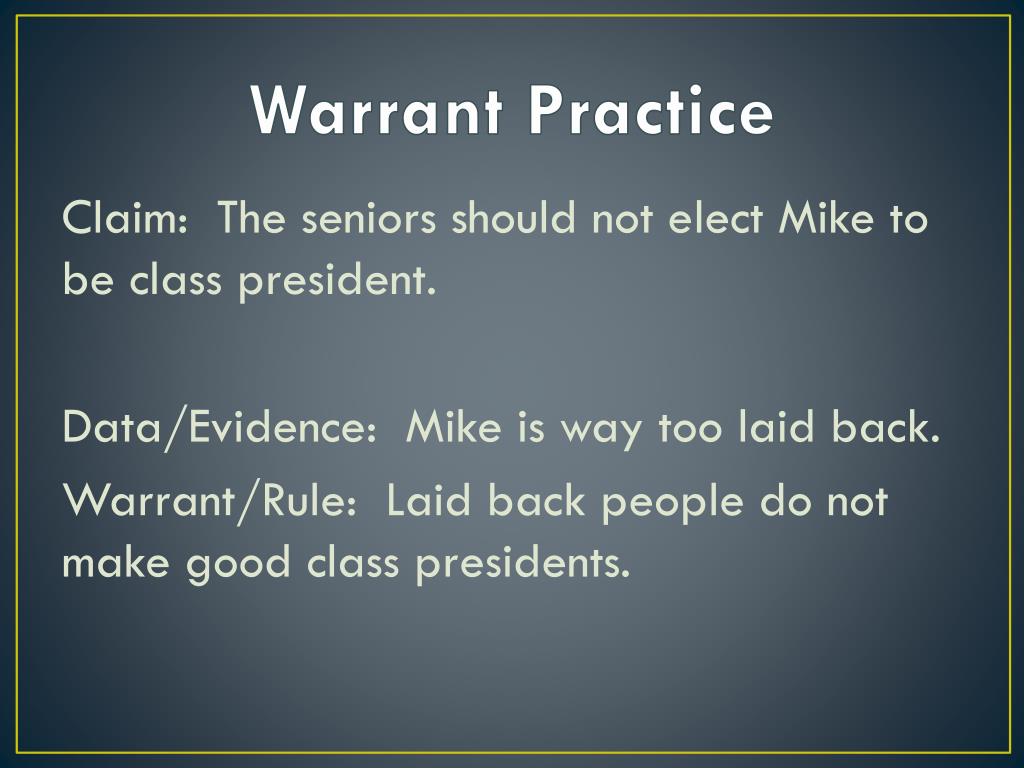 Warrant Practice

Claim: The seniors should not elect Mike to be class president.

Data/Evidence: Mike is way too laid back.

Warrant/Rule: Laid back people do not make good class presidents.